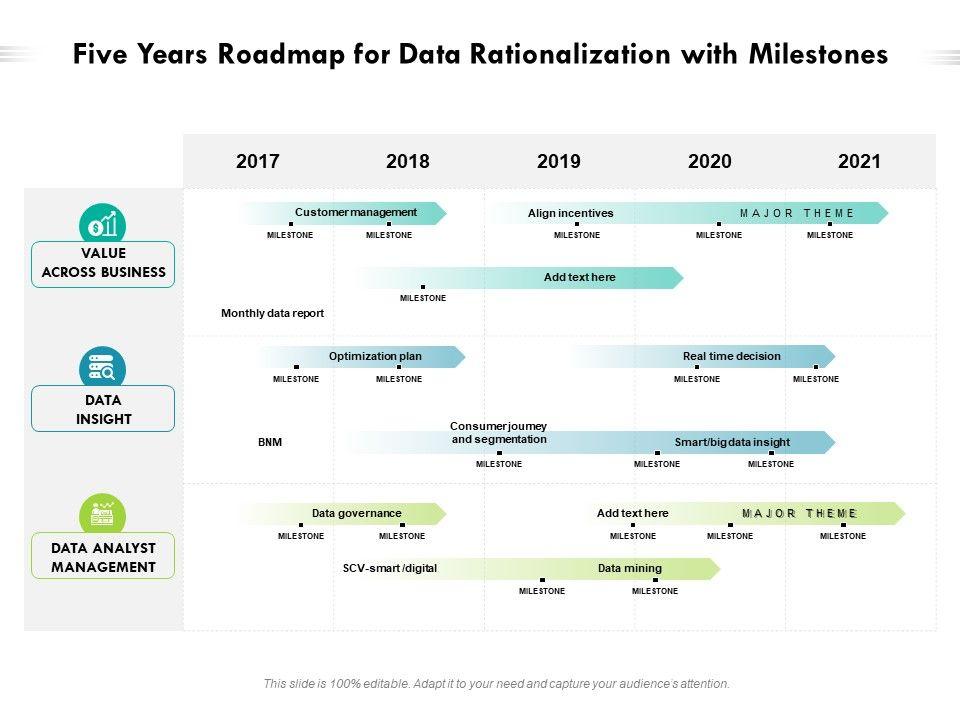 Five Years Roadmap for Data Rationalization with Milestones

2017 2018 2019 2020 2021

VALUE ACROSS BUSINESS

Customer management
MILESTONE MILESTONE

Align incentives
MAJOR THEME
MILESTONE MILESTONE MILESTONE

Add text here
MILESTONE

Monthly data report

DATA INSIGHT

Optimization plan
MILESTONE MILESTONE

Real time decision
MILESTONE MILESTONE

BNM

Consumer journey and segmentation
Smart/big data insight
MILESTONE MILESTONE MILESTONE

DATA ANALYST MANAGEMENT

Data governance
MILESTONE MILESTONE

Add text here
MAJOR THEME
MILESTONE MILESTONE MILESTONE

SCV-smart /digital
Data mining
MILESTONE MILESTONE

This slide is 100% editable. Adapt it to your need and capture your audience's attention.